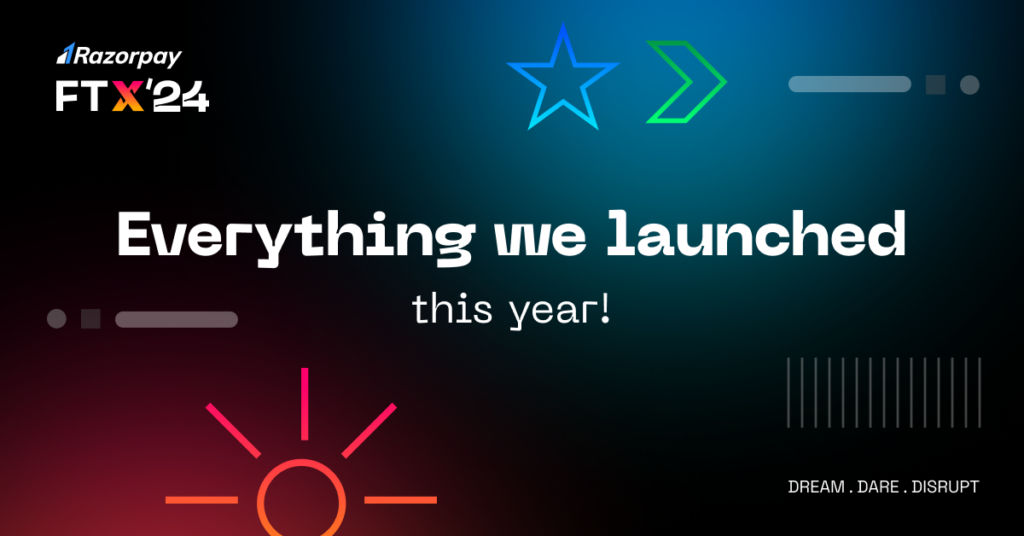 Razorpay
FTX'24

Everything we launched
this year!

DREAM . DARE . DISRUPT